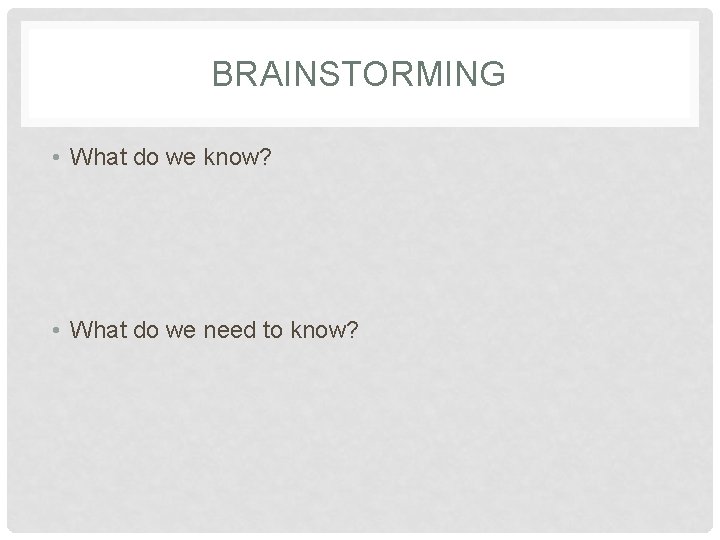 BRAINSTORMING

• What do we know?

• What do we need to know?